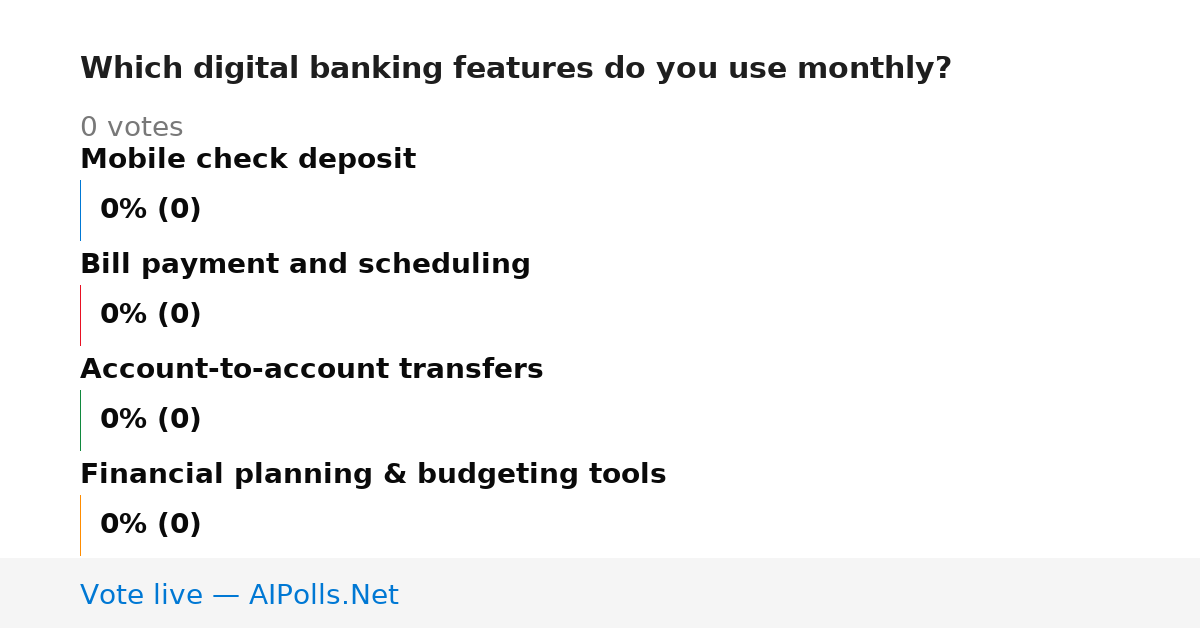 Which digital banking features do you use monthly?

0 votes

Mobile check deposit

0% (0)

Bill payment and scheduling

0% (0)

Account-to-account transfers

0% (0)

Financial planning & budgeting tools

0% (0)

Vote live — AIPolls.Net